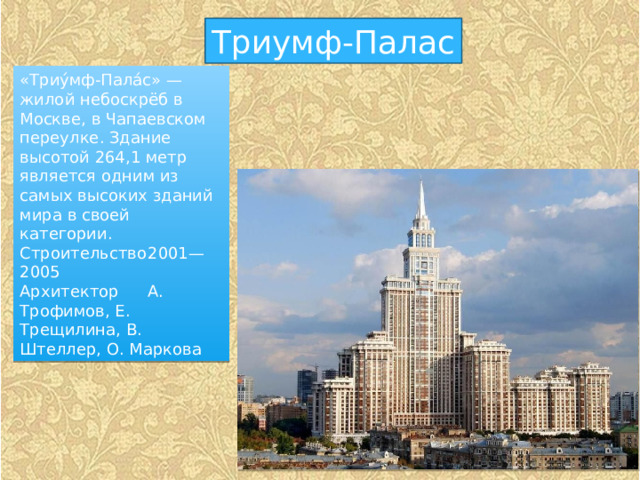 Триумф-Палас

«Триу́мф-Пала́с» — жилой небоскрёб в Москве, в Чапаевском переулке. Здание высотой 264,1 метр является одним из самых высоких зданий мира в своей категории.
Строительство2001—2005
Архитектор А. Трофимов, Е. Трещилина, В. Штеллер, О. Маркова